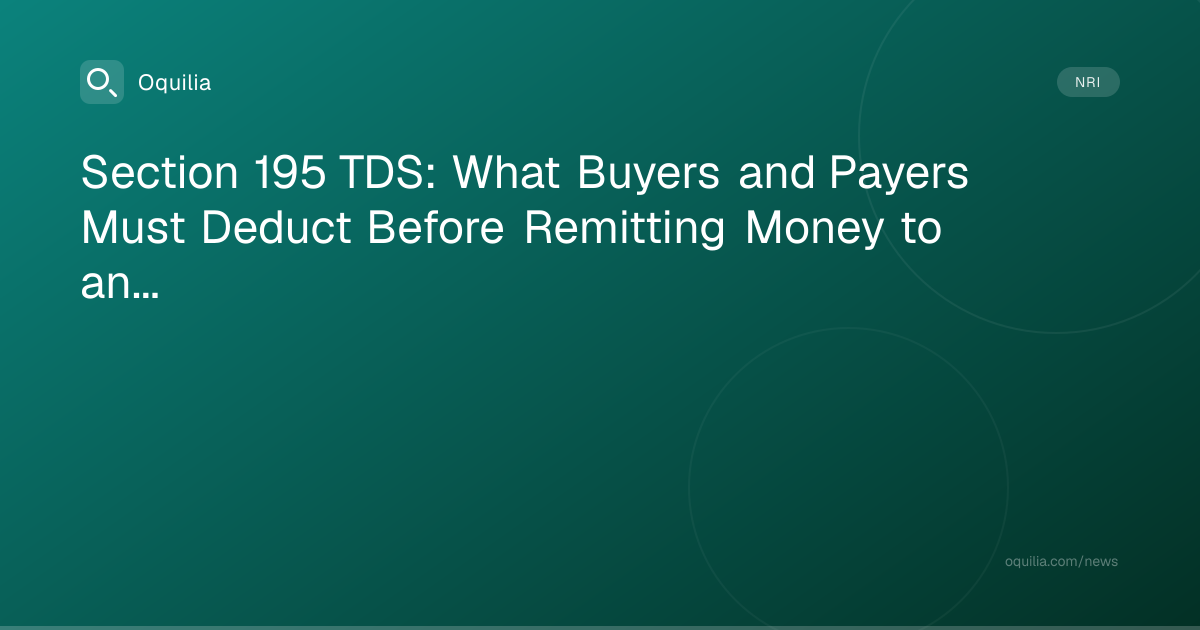 Oquilia

NRI

Section 195 TDS: What Buyers and Payers Must Deduct Before Remitting Money to an...

oquilia.com/news